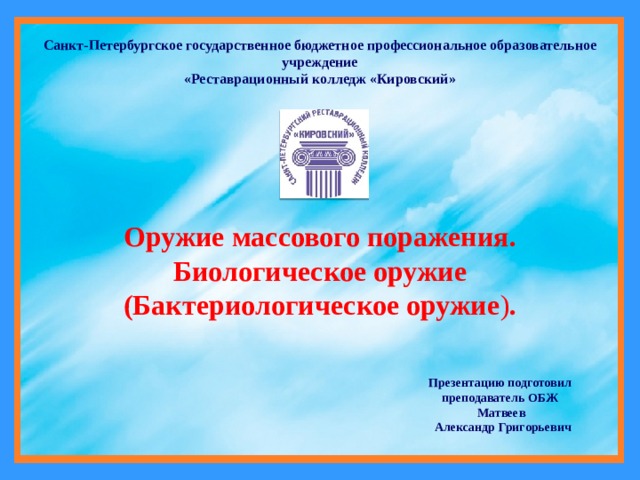 Санкт-Петербургское государственное бюджетное профессиональное образовательное учреждение
«Реставрационный колледж «Кировский»

САНКТ-ПЕТЕРБУРГСКИЙ РЕСТАВРАЦИОННЫЙ КОЛЛЕДЖ «КИРОВСКИЙ»

Оружие массового поражения.
Биологическое оружие
(Бактериологическое оружие).

Презентацию подготовил
преподаватель ОБЖ
Матвеев
Александр Григорьевич